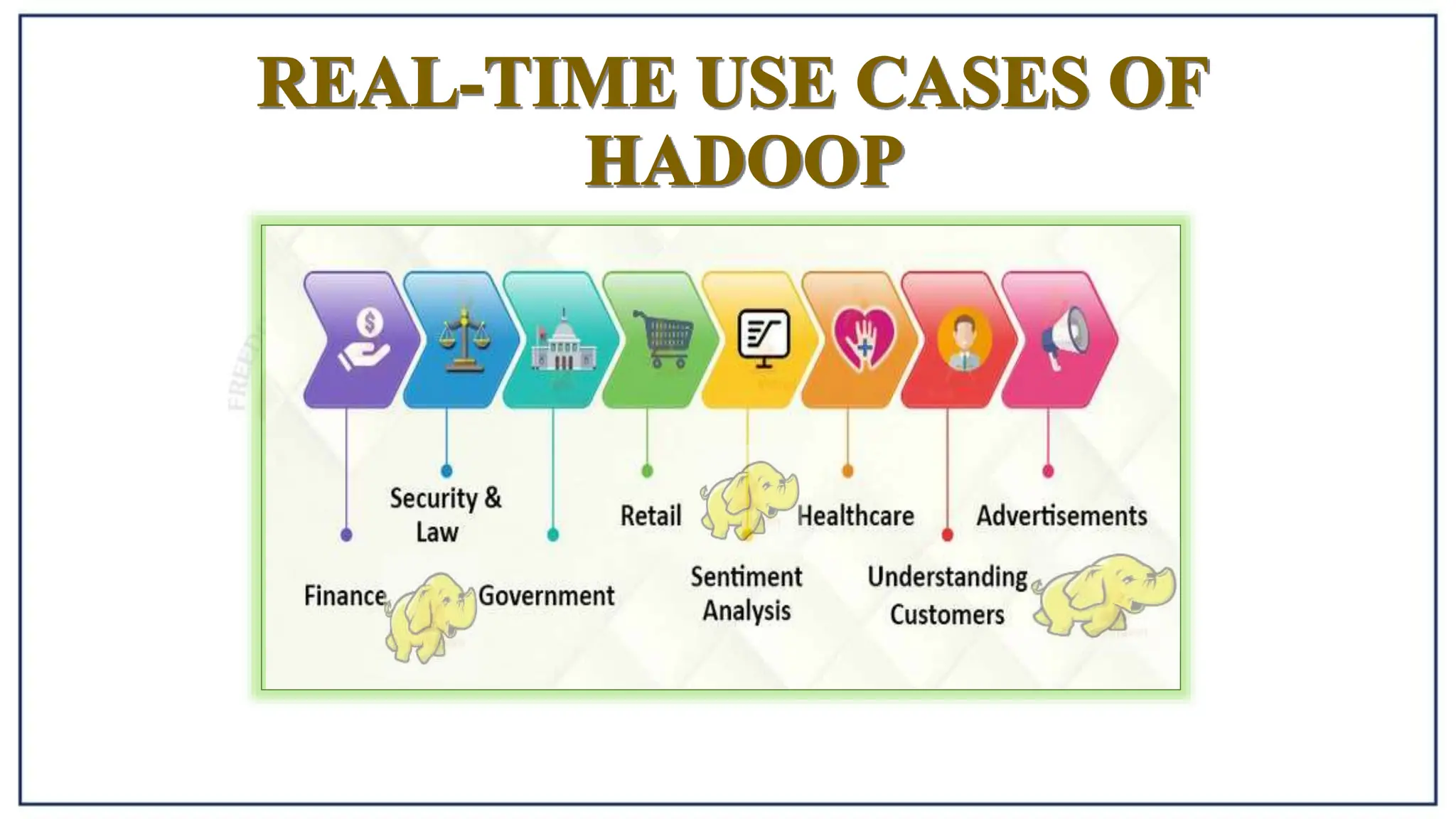 REAL-TIME USE CASES OF HADOOP

Finance

Security & Law

Government

Retail

Sentiment Analysis

Healthcare

Understanding Customers

Advertisements